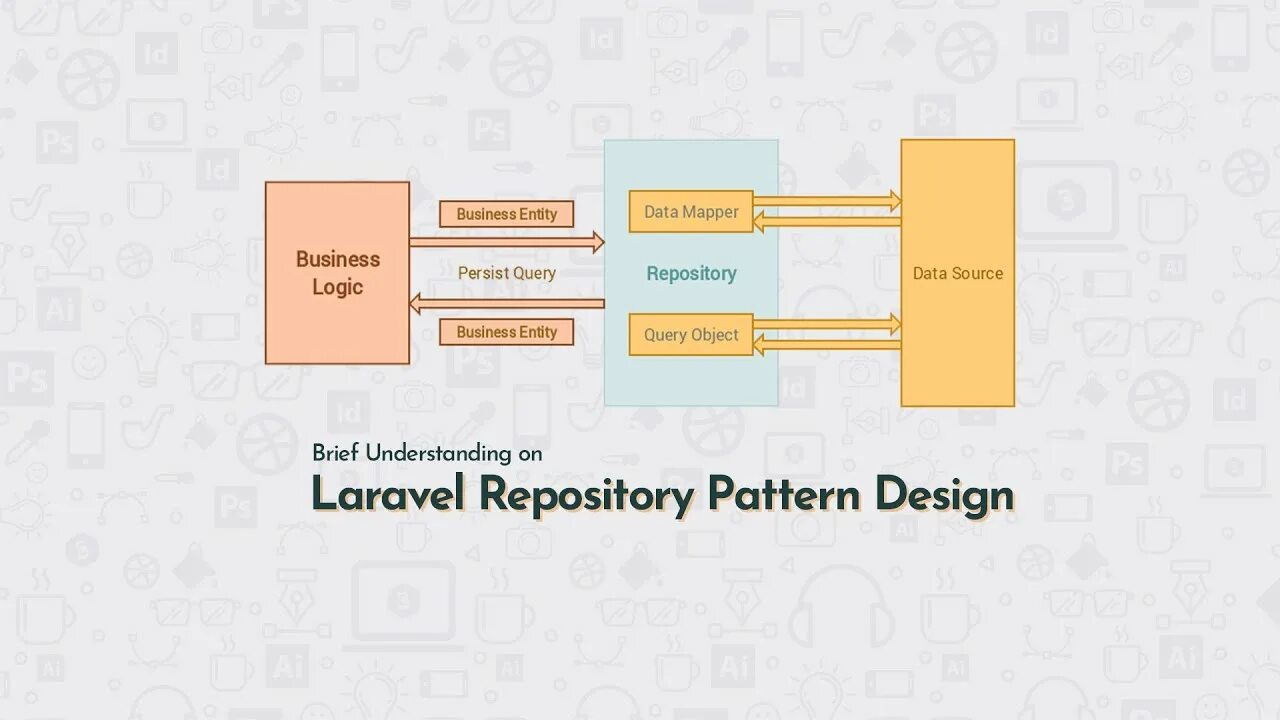 Business Logic

Business Entity

Persist Query

Business Entity

Data Mapper

Repository

Query Object

Data Source

Brief Understanding on

Laravel Repository Pattern Design